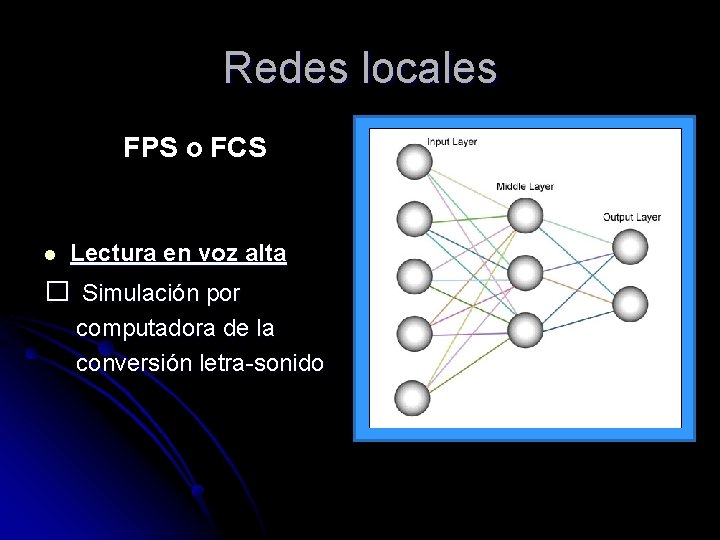 Redes locales

FPS o FCS

• Lectura en voz alta

☐ Simulación por computadora de la conversión letra-sonido

Input Layer

Middle Layer

Output Layer